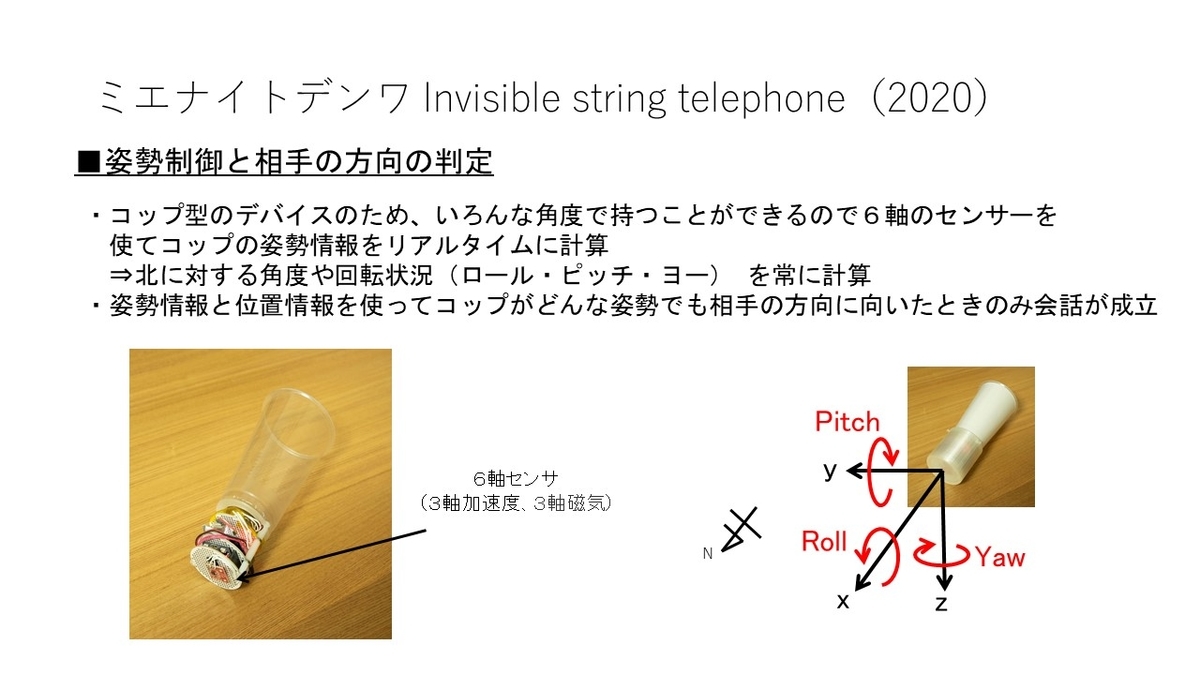 ミエナイトデンワ Invisible string telephone（2020）

■姿勢制御と相手の方向の判定

・コップ型のデバイスのため、いろんな角度で持つことができるので６軸のセンサーを使てコップの姿勢情報をリアルタイムに計算
⇒北に対する角度や回転状況（ロール・ピッチ・ヨー） を常に計算
・姿勢情報と位置情報を使ってコップがどんな姿勢でも相手の方向に向いたときのみ会話が成立

６軸センサ
（３軸加速度、３軸磁気）

N

Pitch
y
Roll
Yaw
x
z